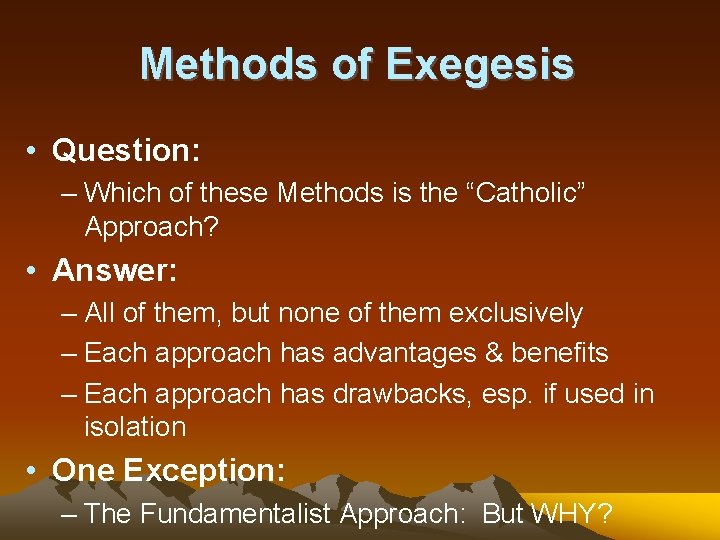 Methods of Exegesis

• Question:
– Which of these Methods is the “Catholic” Approach?

• Answer:
– All of them, but none of them exclusively
– Each approach has advantages & benefits
– Each approach has drawbacks, esp. if used in isolation

• One Exception:
– The Fundamentalist Approach:  But WHY?